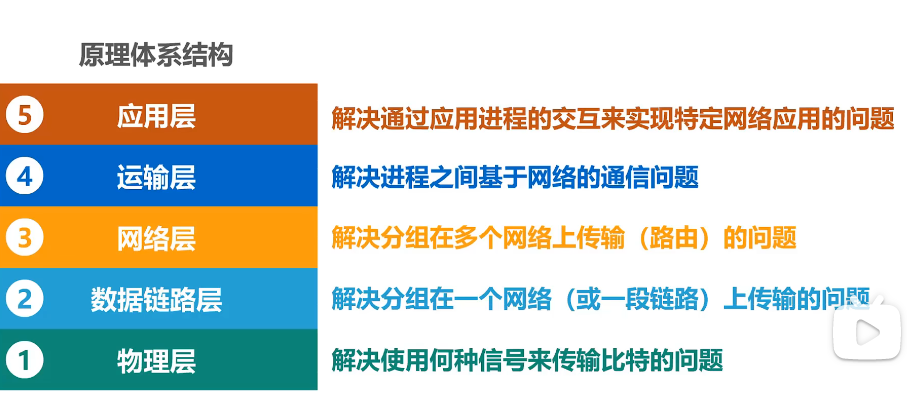 原理体系结构

5 应用层 解决通过应用进程的交互来实现特定网络应用的问题

4 运输层 解决进程之间基于网络的通信问题

3 网络层 解决分组在多个网络上传输（路由）的问题

2 数据链路层 解决分组在一个网络（或一段链路）上传输的问题

1 物理层 解决使用何种信号来传输比特的问题